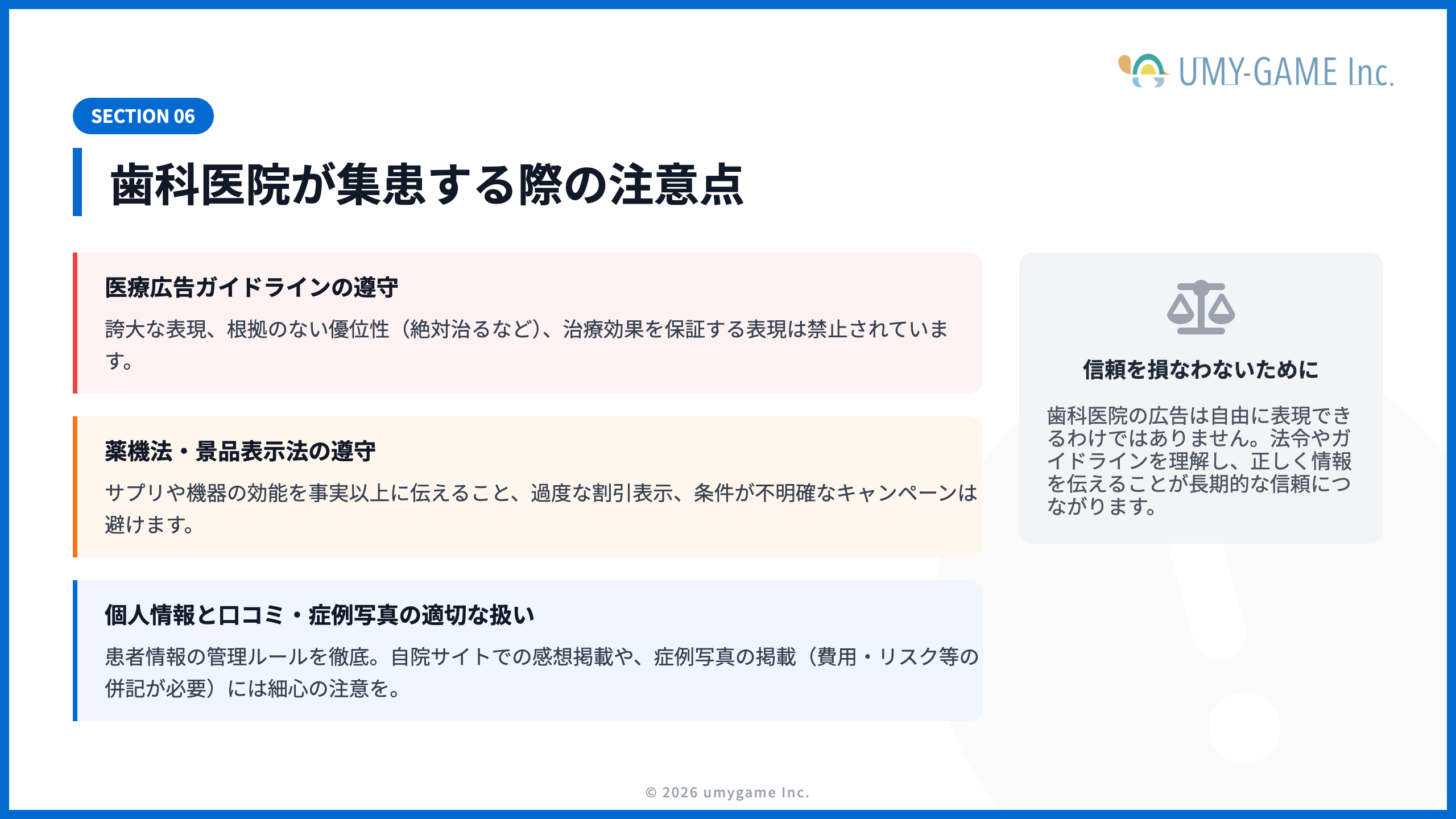 UMY-GAME Inc.

SECTION 06

歯科医院が集患する際の注意点

医療広告ガイドラインの遵守

誇大な表現、根拠のない優位性（絶対治るなど)、治療効果を保証する表現は禁止されています。

薬機法・景品表示法の遵守

サプリや機器の効能を事実以上に伝えること、過度な割引表示、条件が不明確なキャンペーンは避けます。

個人情報と口コミ・症例写真の適切な扱い

患者情報の管理ルールを徹底。自院サイトでの感想掲載や、症例写真の掲載（費用・リスク等の併記が必要）には細心の注意を。

信頼を損なわないために

歯科医院の広告は自由に表現できるわけではありません。法令やガイドラインを理解し、正しく情報を伝えることが長期的な信頼につながります。

© 2026 umygame Inc.